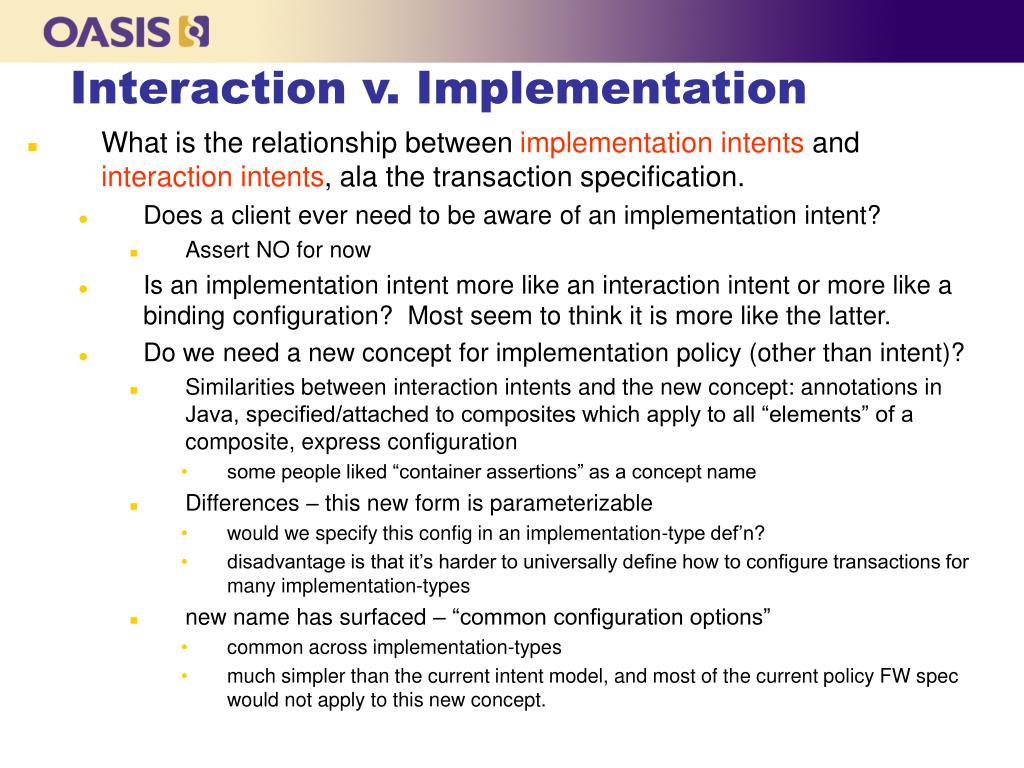 OASIS

Interaction v. Implementation

What is the relationship between implementation intents and interaction intents, ala the transaction specification.

Does a client ever need to be aware of an implementation intent?

Assert NO for now

Is an implementation intent more like an interaction intent or more like a binding configuration? Most seem to think it is more like the latter.

Do we need a new concept for implementation policy (other than intent)?

Similarities between interaction intents and the new concept: annotations in Java, specified/attached to composites which apply to all “elements” of a composite, express configuration

some people liked “container assertions” as a concept name

Differences – this new form is parameterizable

would we specify this config in an implementation-type def’n?

disadvantage is that it’s harder to universally define how to configure transactions for many implementation-types

new name has surfaced – “common configuration options”

common across implementation-types

much simpler than the current intent model, and most of the current policy FW spec would not apply to this new concept.